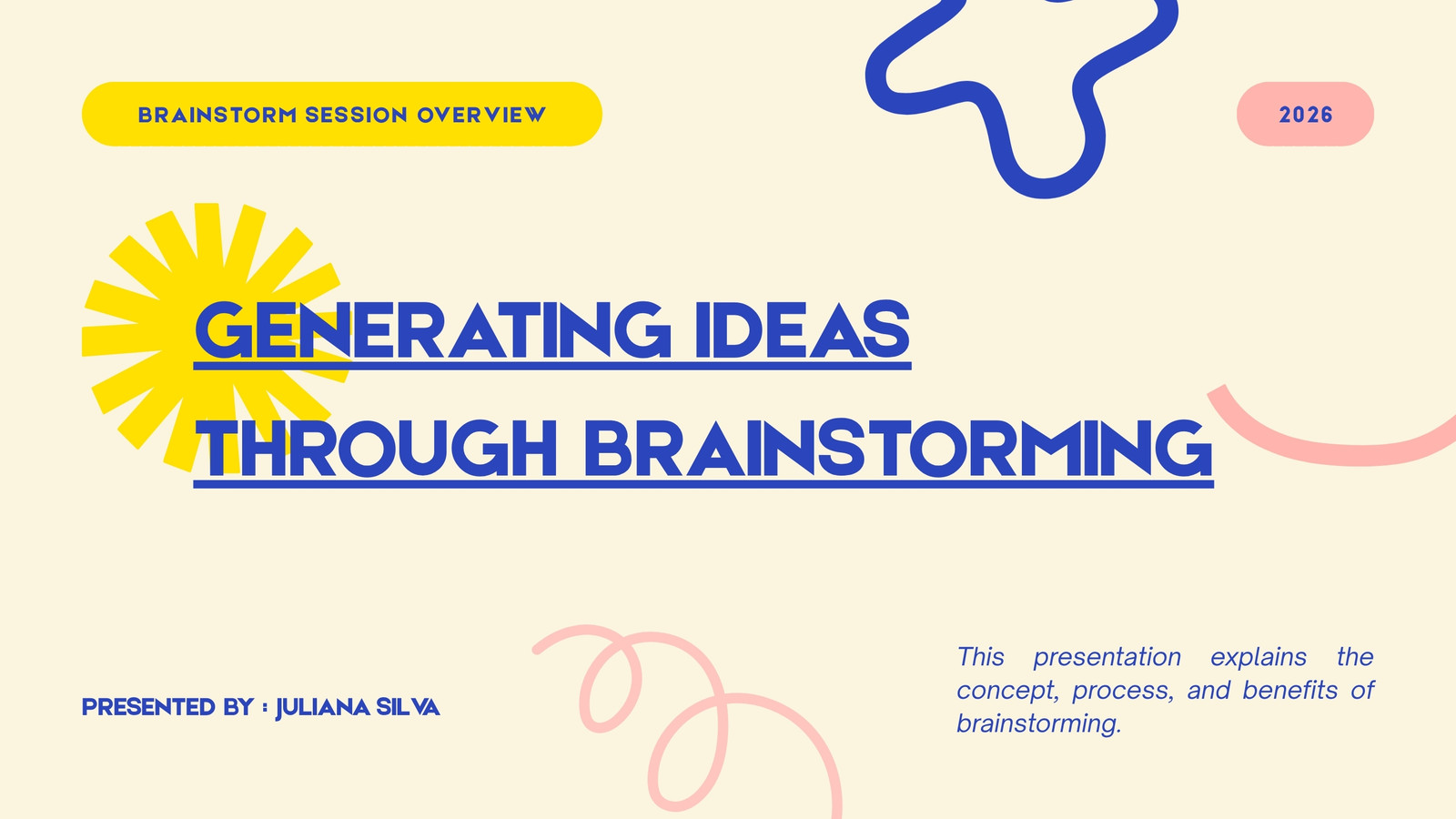 BRAINSTORM SESSION OVERVIEW

2026

GENERATING IDEAS THROUGH BRAINSTORMING

PRESENTED BY : JULIANA SILVA

This presentation explains the concept, process, and benefits of brainstorming.